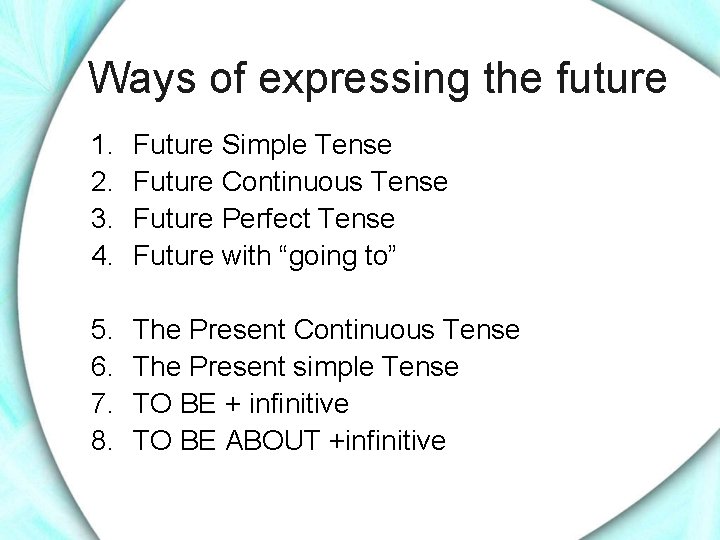 Ways of expressing the future

1. Future Simple Tense
2. Future Continuous Tense
3. Future Perfect Tense
4. Future with “going to”

5. The Present Continuous Tense
6. The Present simple Tense
7. TO BE + infinitive
8. TO BE ABOUT +infinitive